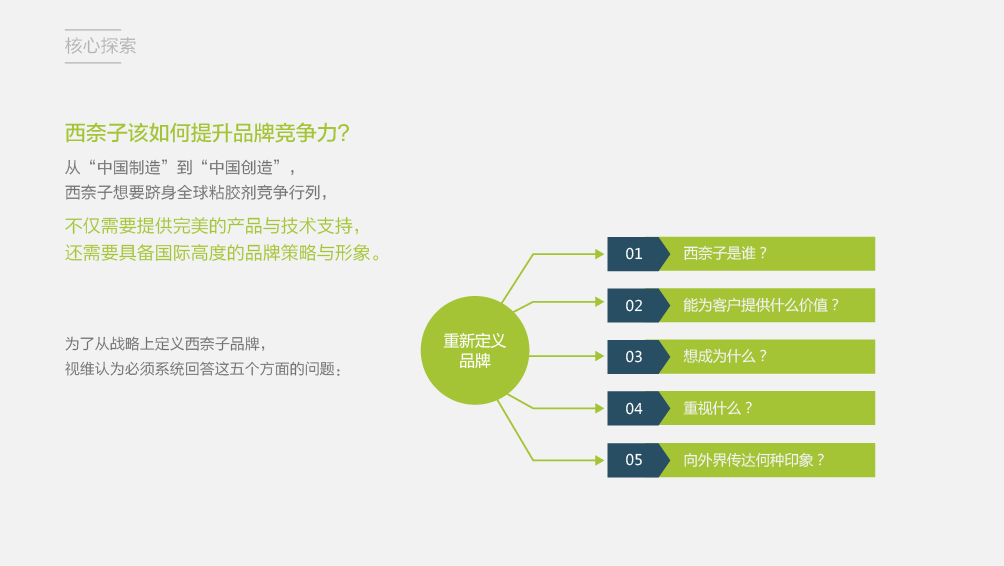 核心探索

西奈子该如何提升品牌竞争力?

从“中国制造”到“中国创造”，
西奈子想要跻身全球粘胶剂竞争行列，

不仅需要提供完美的产品与技术支持，
还需要具备国际高度的品牌策略与形象。

为了从战略上定义西奈子品牌，
视维认为必须系统回答这五个方面的问题：

重新定义品牌

01 西奈子是谁？

02 能为客户提供什么价值？

03 想成为什么？

04 重视什么？

05 向外界传达何种印象？